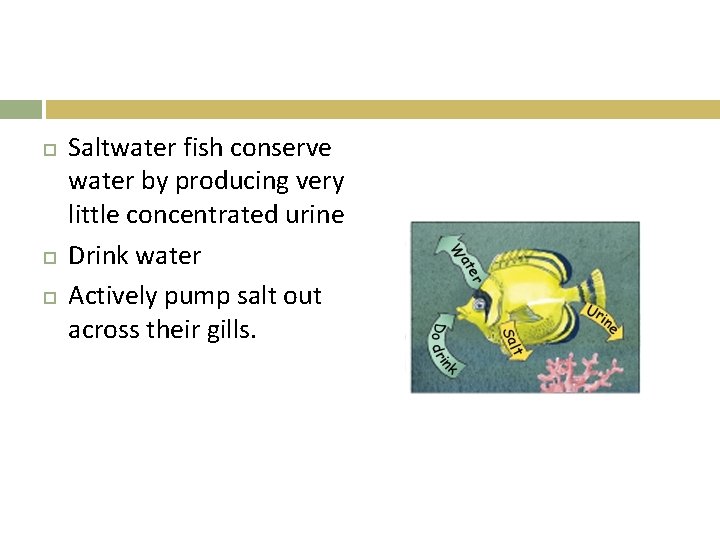 Saltwater fish conserve water by producing very little concentrated urine

Drink water

Actively pump salt out across their gills.

Water

Do drink

Salt

Urine